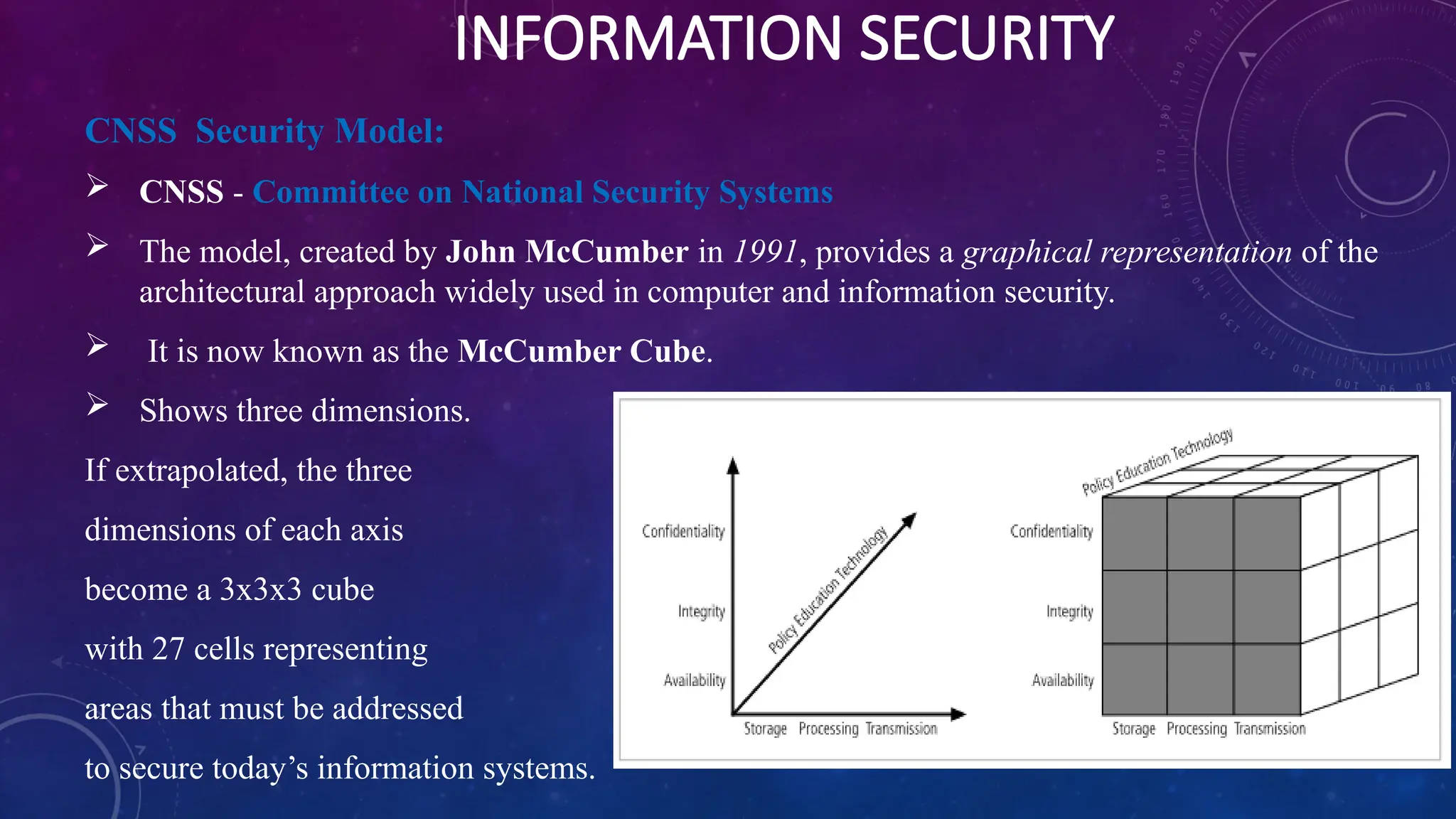 INFORMATION SECURITY

CNSS Security Model:

➢ CNSS - Committee on National Security Systems

➢ The model, created by John McCumber in 1991, provides a graphical representation of the architectural approach widely used in computer and information security.

➢ It is now known as the McCumber Cube.

➢ Shows three dimensions.

If extrapolated, the three dimensions of each axis become a 3x3x3 cube with 27 cells representing areas that must be addressed to secure today's information systems.

Confidentiality
Integrity
Availability
Policy Education Technology
Storage Processing Transmission

Policy Education Technology
Confidentiality
Integrity
Availability
Storage Processing Transmission